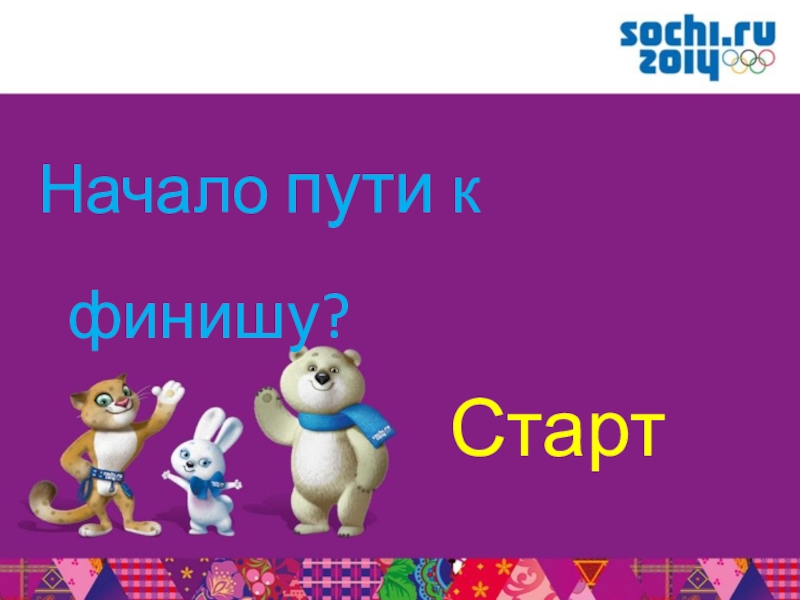 sochi.ru
2014

Начало пути к финишу?

Старт